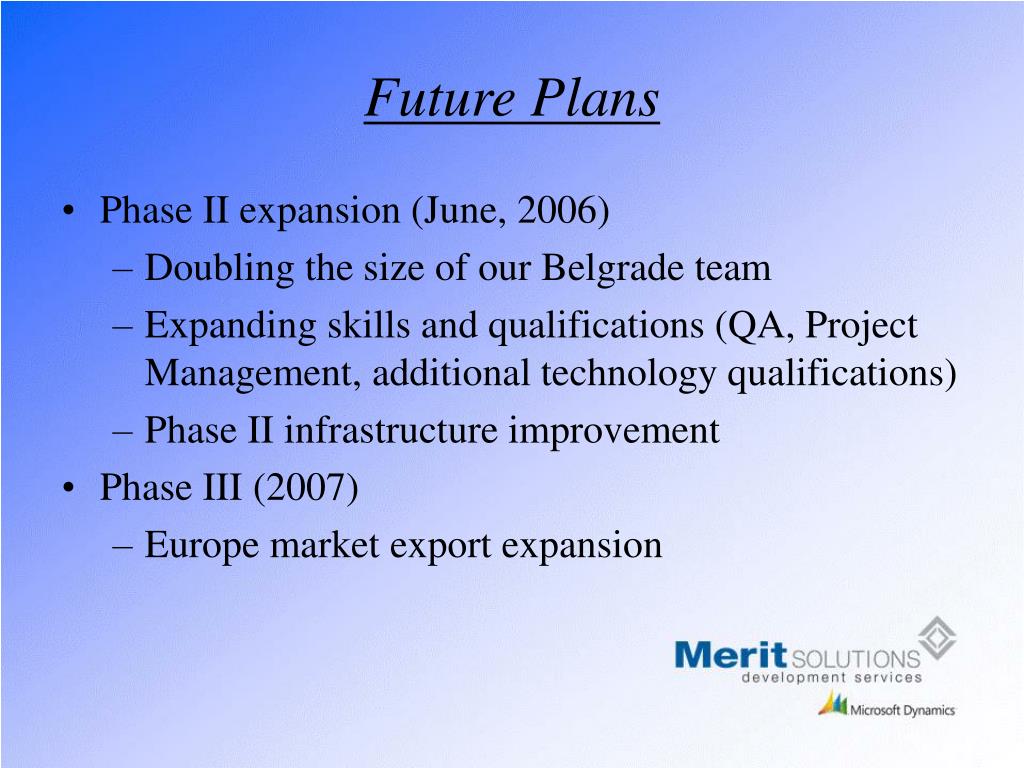 Future Plans

• Phase II expansion (June, 2006)
– Doubling the size of our Belgrade team
– Expanding skills and qualifications (QA, Project Management, additional technology qualifications)
– Phase II infrastructure improvement
• Phase III (2007)
– Europe market export expansion

Merit SOLUTIONS
development services

Microsoft Dynamics